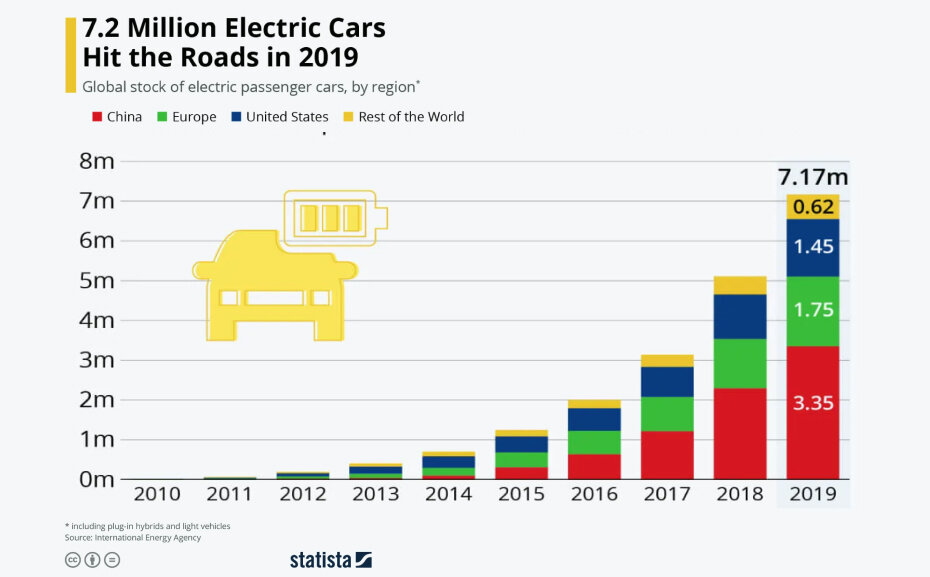 7.2 Million Electric Cars Hit the Roads in 2019

Global stock of electric passenger cars, by region*

China Europe United States Rest of the World

8m
7m
6m
5m
4m
3m
2m
1m
0m

7.17m
0.62
1.45
1.75
3.35

2010 2011 2012 2013 2014 2015 2016 2017 2018 2019

* including plug-in hybrids and light vehicles
Source: International Energy Agency

statista